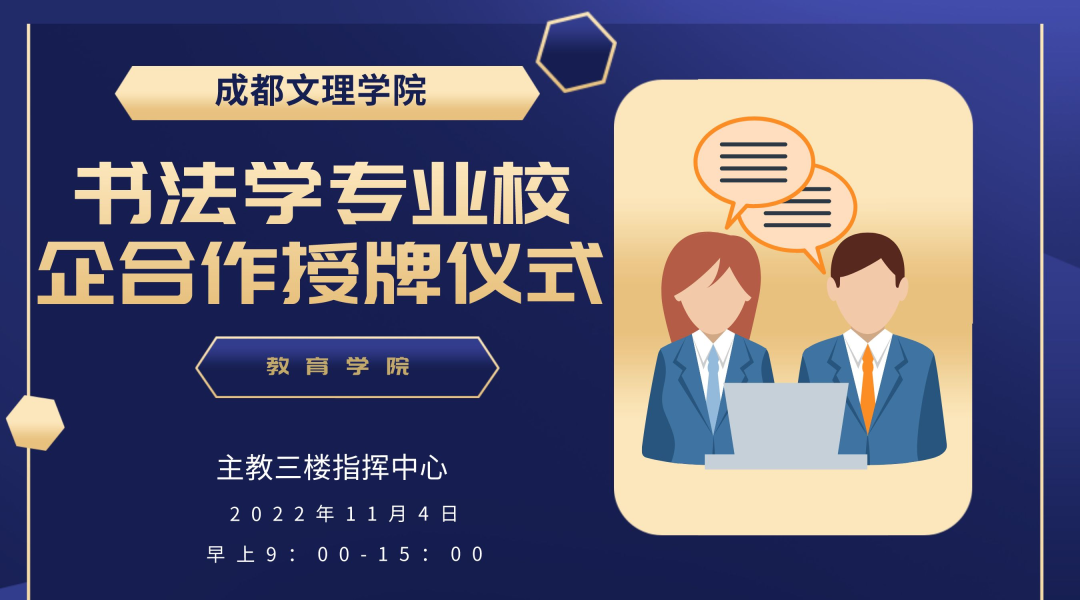 成都文理学院

书法学专业校企合作授牌仪式

教育学院

主教三楼指挥中心

2022年11月4日

早上9：00-15：00